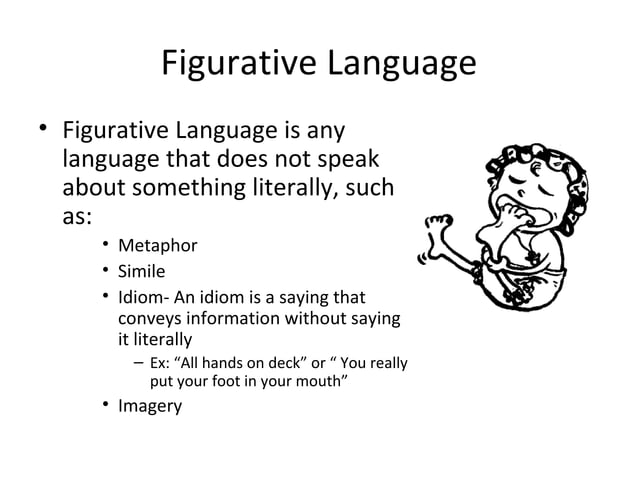 Figurative Language

• Figurative Language is any language that does not speak about something literally, such as:

• Metaphor
• Simile
• Idiom- An idiom is a saying that conveys information without saying it literally
– Ex: “All hands on deck” or “ You really put your foot in your mouth”
• Imagery